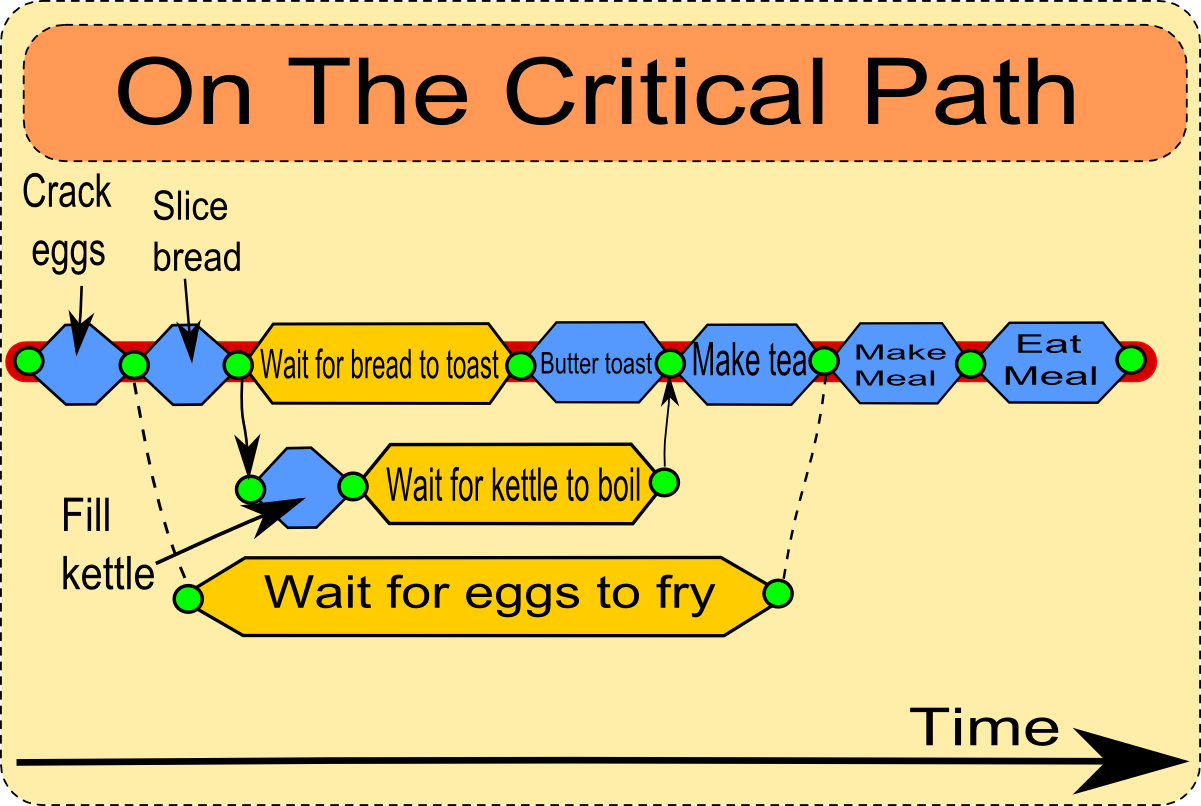 On The Critical Path

Crack eggs

Slice bread

Wait for bread to toast

Butter toast

Make tea

Make Meal

Eat Meal

Wait for kettle to boil

Fill kettle

Wait for eggs to fry

Time